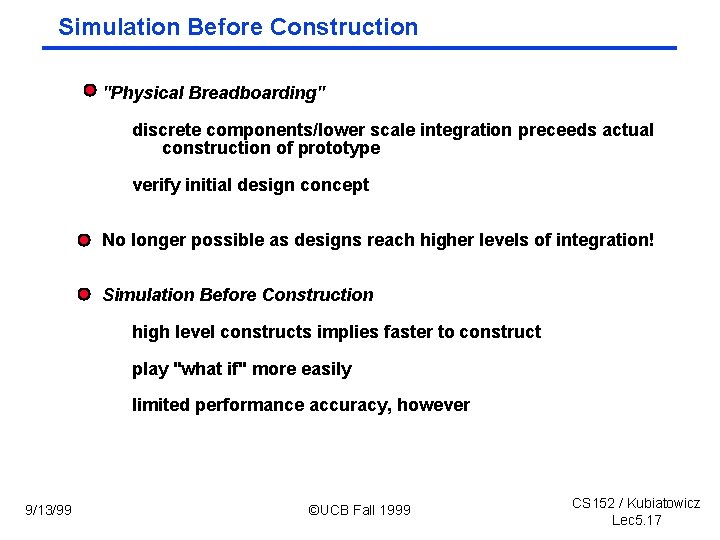 Simulation Before Construction

"Physical Breadboarding"

discrete components/lower scale integration preceeds actual construction of prototype

verify initial design concept

No longer possible as designs reach higher levels of integration!

Simulation Before Construction

high level constructs implies faster to construct

play "what if" more easily

limited performance accuracy, however

9/13/99

©UCB Fall 1999

CS152 / Kubiatowicz
Lec5.17